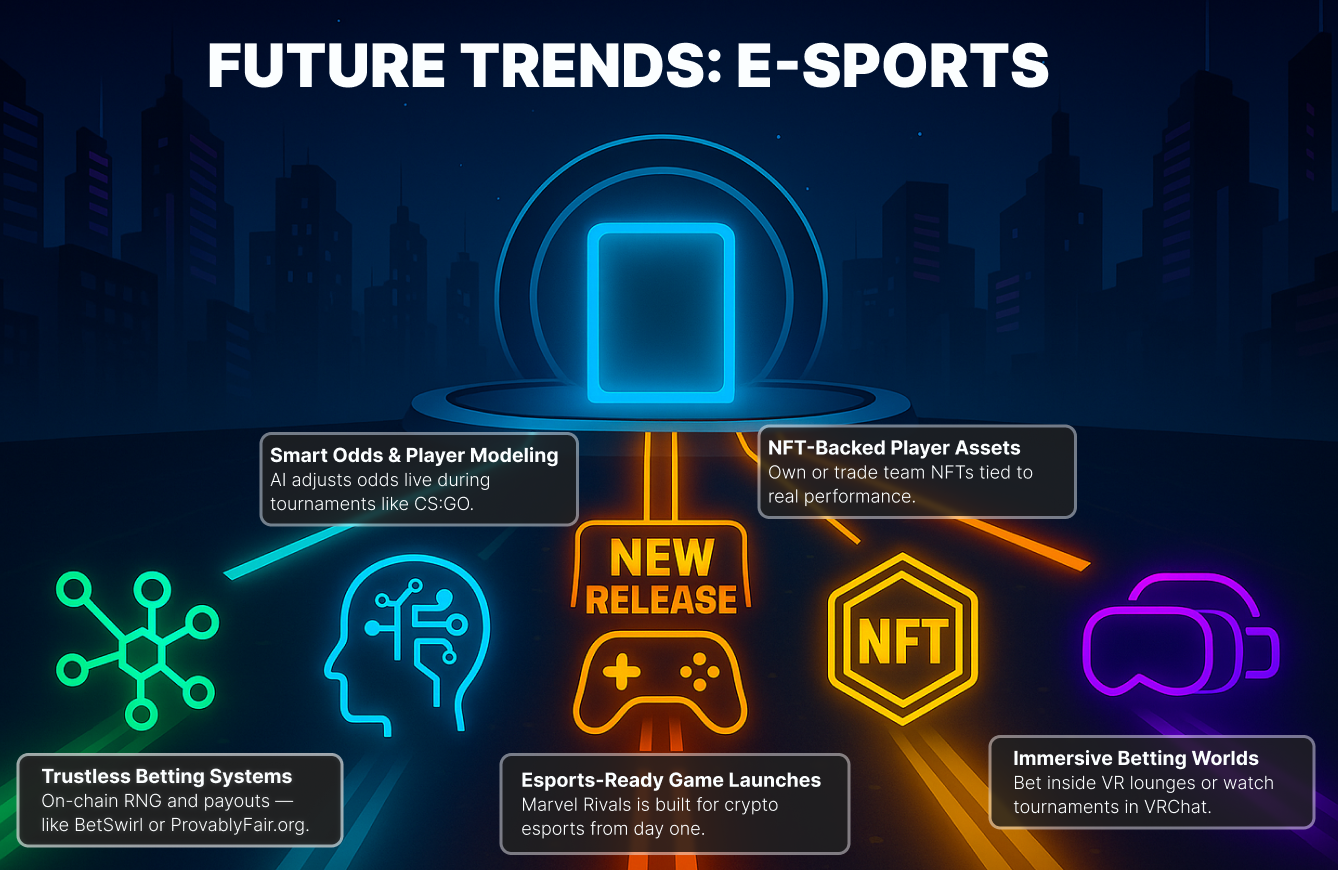 FUTURE TRENDS: E-SPORTS

Smart Odds & Player Modeling
AI adjusts odds live during tournaments like CS:GO.

NFT-Backed Player Assets
Own or trade team NFTs tied to real performance.

NEW RELEASE

NFT

Trustless Betting Systems
On-chain RNG and payouts — like BetSwirl or ProvablyFair.org.

Esports-Ready Game Launches
Marvel Rivals is built for crypto esports from day one.

Immersive Betting Worlds
Bet inside VR lounges or watch tournaments in VRChat.